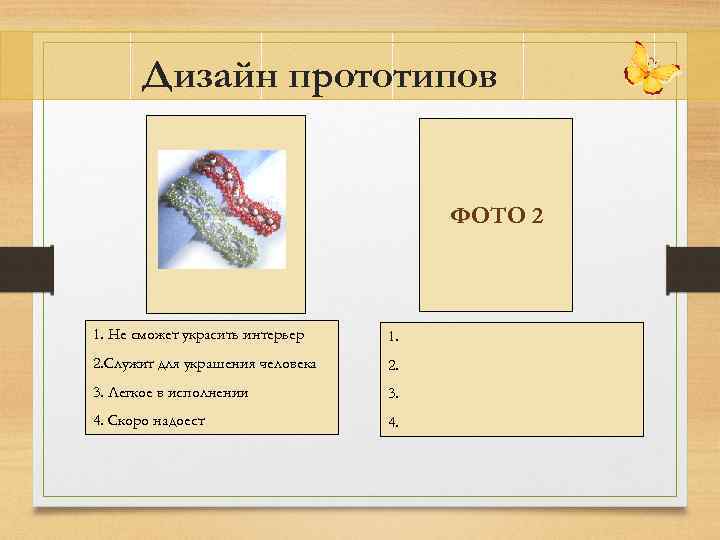 Дизайн прототипов

ФОТО 2

1. Не сможет украсить интерьер
2.Служит для украшения человека
3. Легкое в исполнении
4. Скоро надоест

1.
2.
3.
4.